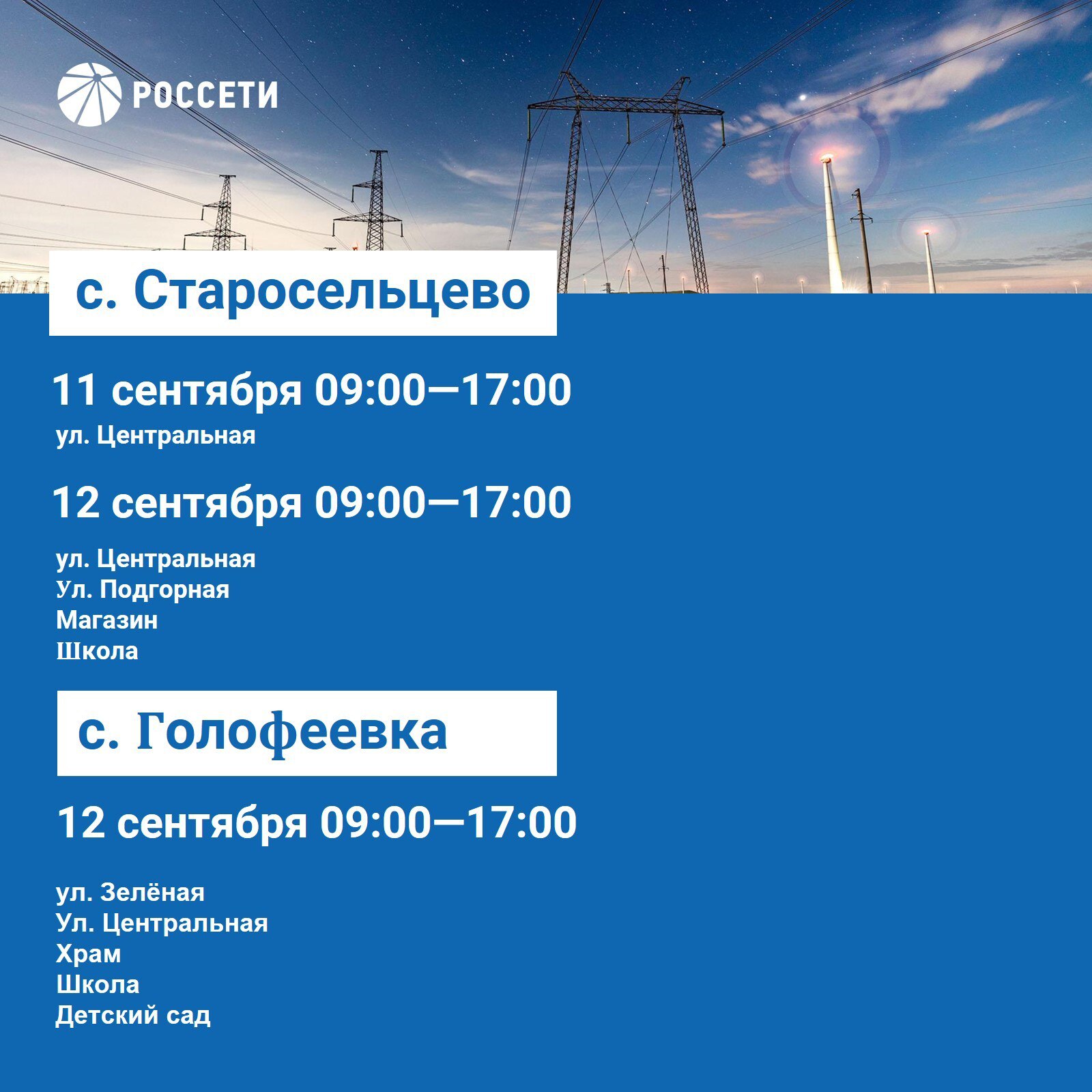 РОССЕТИ

с. Старосельцево

11 сентября 09:00—17:00

ул. Центральная

12 сентября 09:00—17:00

ул. Центральная
Ул. Подгорная
Магазин
Школа

с. Голофеевка

12 сентября 09:00—17:00

ул. Зелёная
Ул. Центральная
Храм
Школа
Детский сад